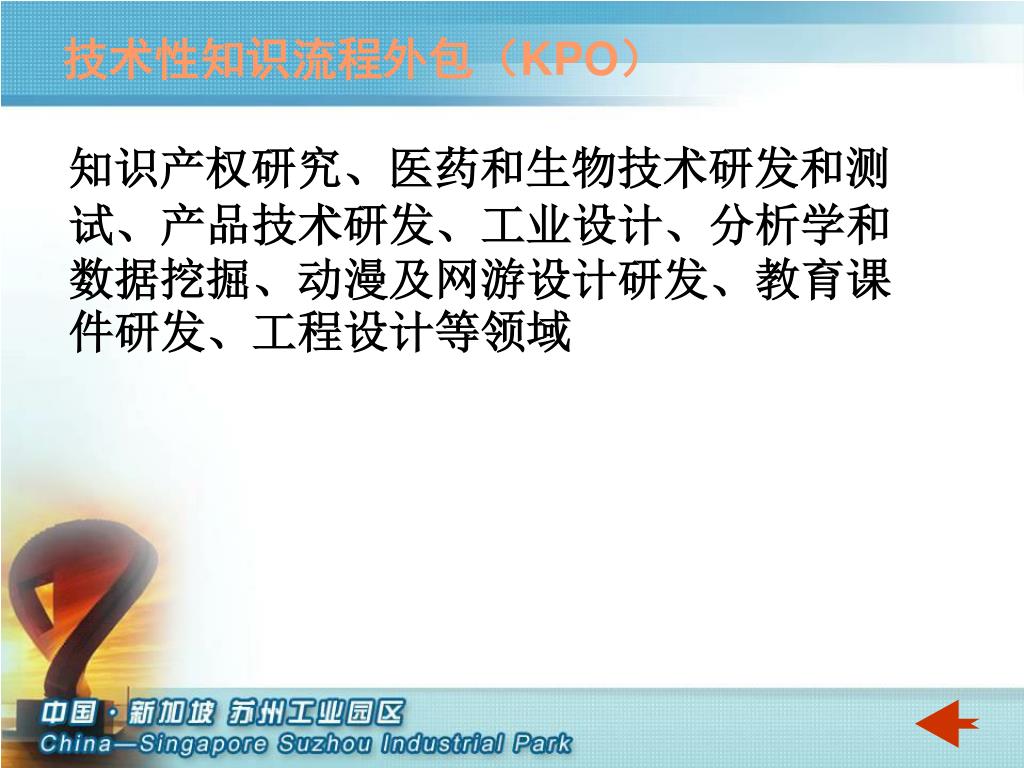 技术性知识流程外包（KPO）

知识产权研究、医药和生物技术研发和测试、产品技术研发、工业设计、分析学和数据挖掘、动漫及网游设计研发、教育课件研发、工程设计等领域

中国·新加坡 苏州工业园区
China—Singapore Suzhou Industrial Park